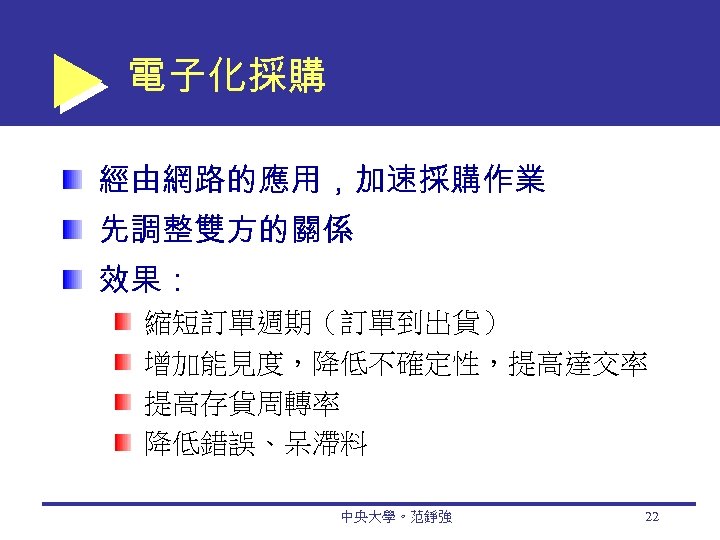 電子化採購

經由網路的應用，加速採購作業

先調整雙方的關係

效果：

縮短訂單週期（訂單到出貨）

增加能見度，降低不確定性，提高達交率

提高存貨周轉率

降低錯誤、呆滯料

中央大學。范錚強

22